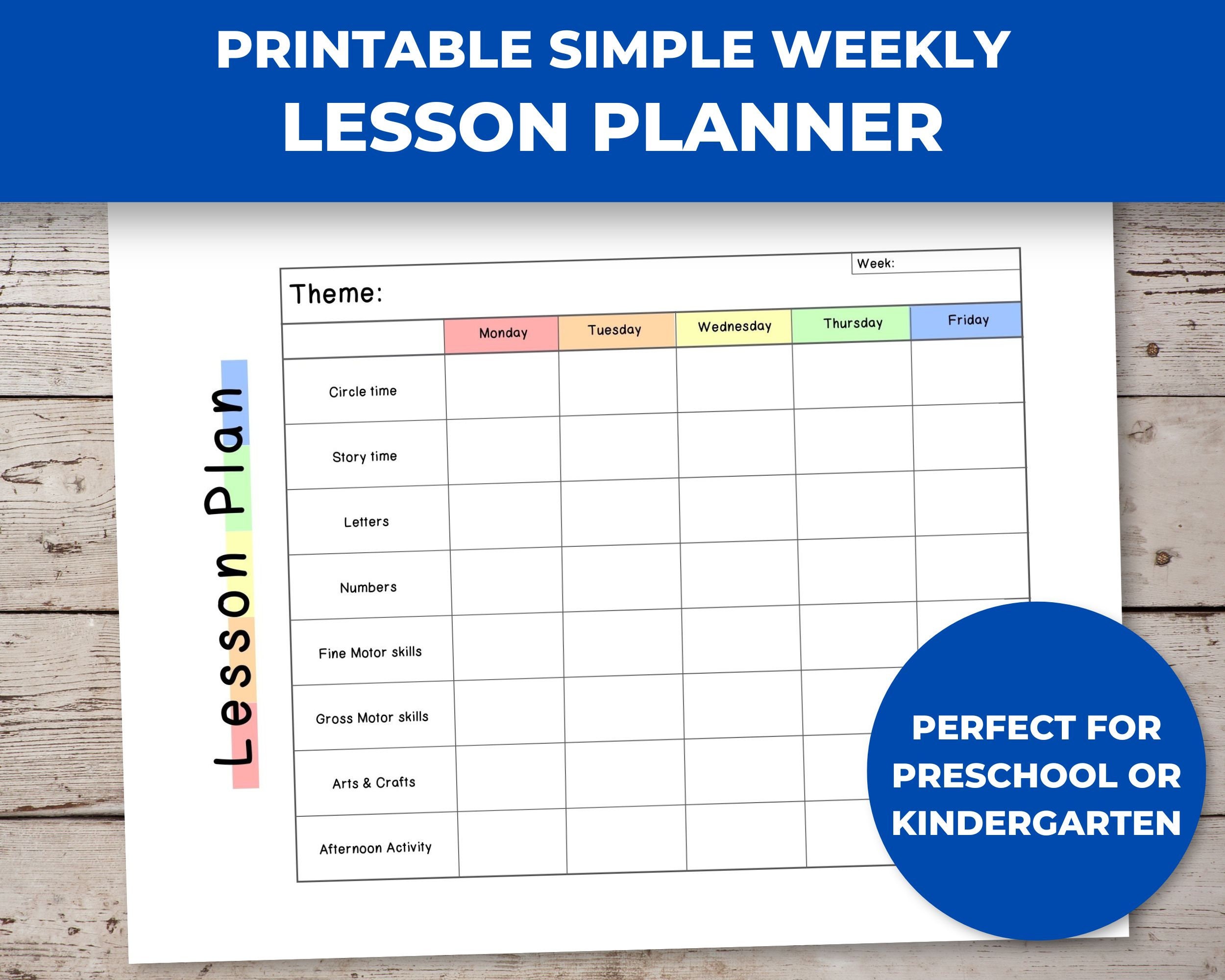 PRINTABLE SIMPLE WEEKLY
LESSON PLANNER

Lesson Plan

Week:

Theme:

| | Monday | Tuesday | Wednesday | Thursday | Friday |
|---|---|---|---|---|---|
| Circle time | | | | | |
| Story time | | | | | |
| Letters | | | | | |
| Numbers | | | | | |
| Fine Motor skills | | | | | |
| Gross Motor skills | | | | | |
| Arts & Crafts | | | | | |
| Afternoon Activity | | | | | |

PERFECT FOR PRESCHOOL OR KINDERGARTEN